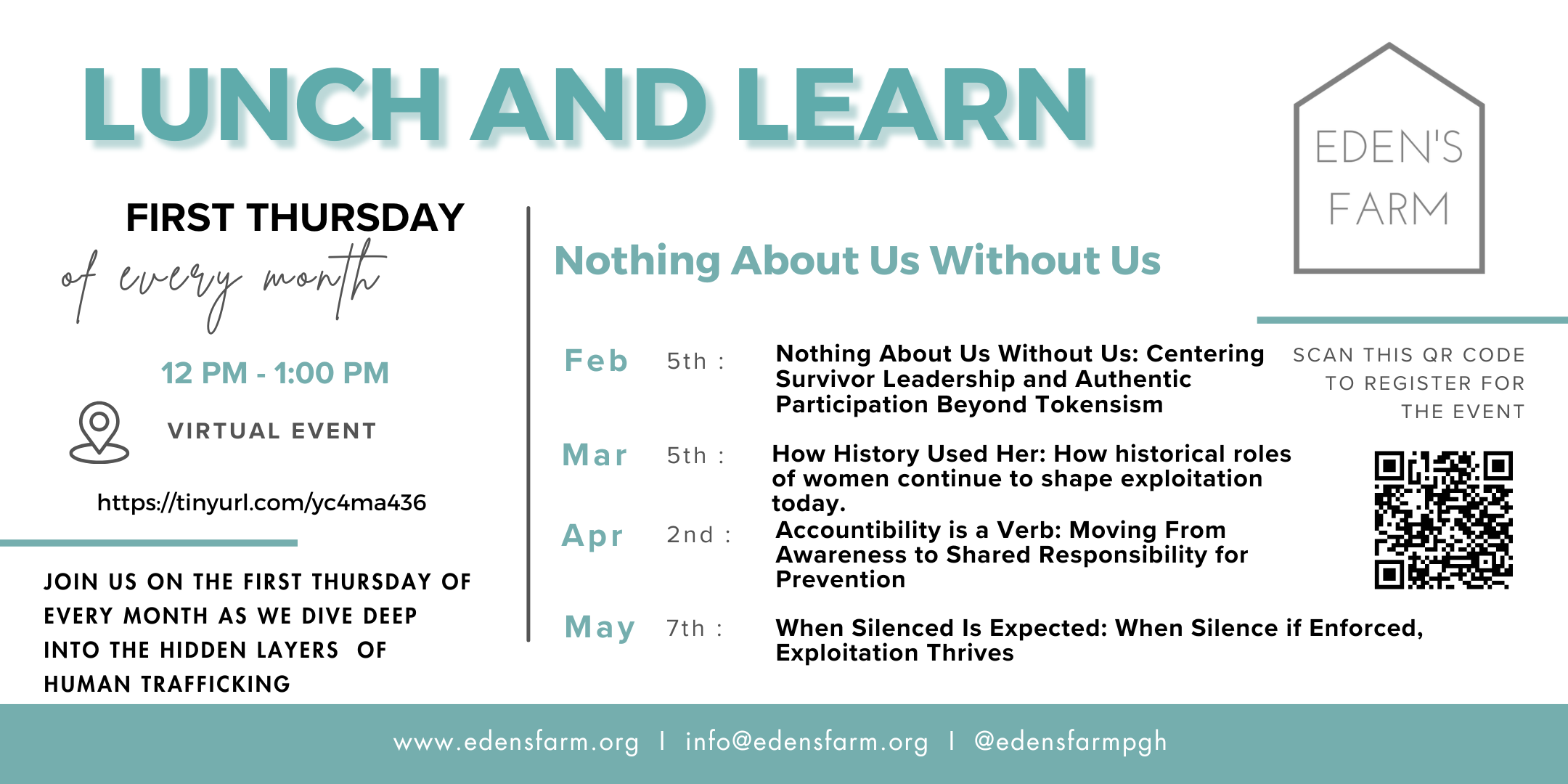 LUNCH AND LEARN

EDEN'S FARM

FIRST THURSDAY
of every month

12 PM - 1:00 PM

VIRTUAL EVENT

https://tinyurl.com/yc4ma436

JOIN US ON THE FIRST THURSDAY OF EVERY MONTH AS WE DIVE DEEP INTO THE HIDDEN LAYERS OF HUMAN TRAFFICKING

Nothing About Us Without Us

Feb 5th : Nothing About Us Without Us: Centering Survivor Leadership and Authentic Participation Beyond Tokensism

Mar 5th : How History Used Her: How historical roles of women continue to shape exploitation today.

Apr 2nd : Accountibility is a Verb: Moving From Awareness to Shared Responsibility for Prevention

May 7th : When Silenced Is Expected: When Silence if Enforced, Exploitation Thrives

SCAN THIS QR CODE TO REGISTER FOR THE EVENT

www.edensfarm.org | info@edensfarm.org | @edensfarmpgh